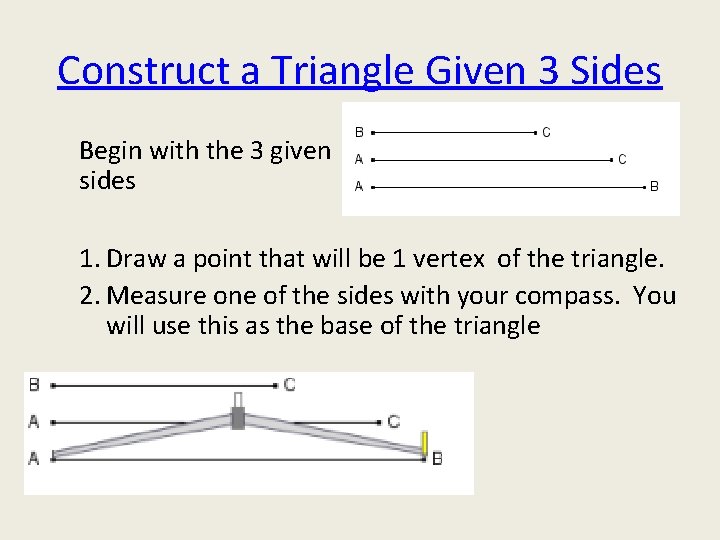 Construct a Triangle Given 3 Sides

Begin with the 3 given sides

B C
A C
A B

1. Draw a point that will be 1 vertex of the triangle.
2. Measure one of the sides with your compass. You will use this as the base of the triangle

B C
A C
A B